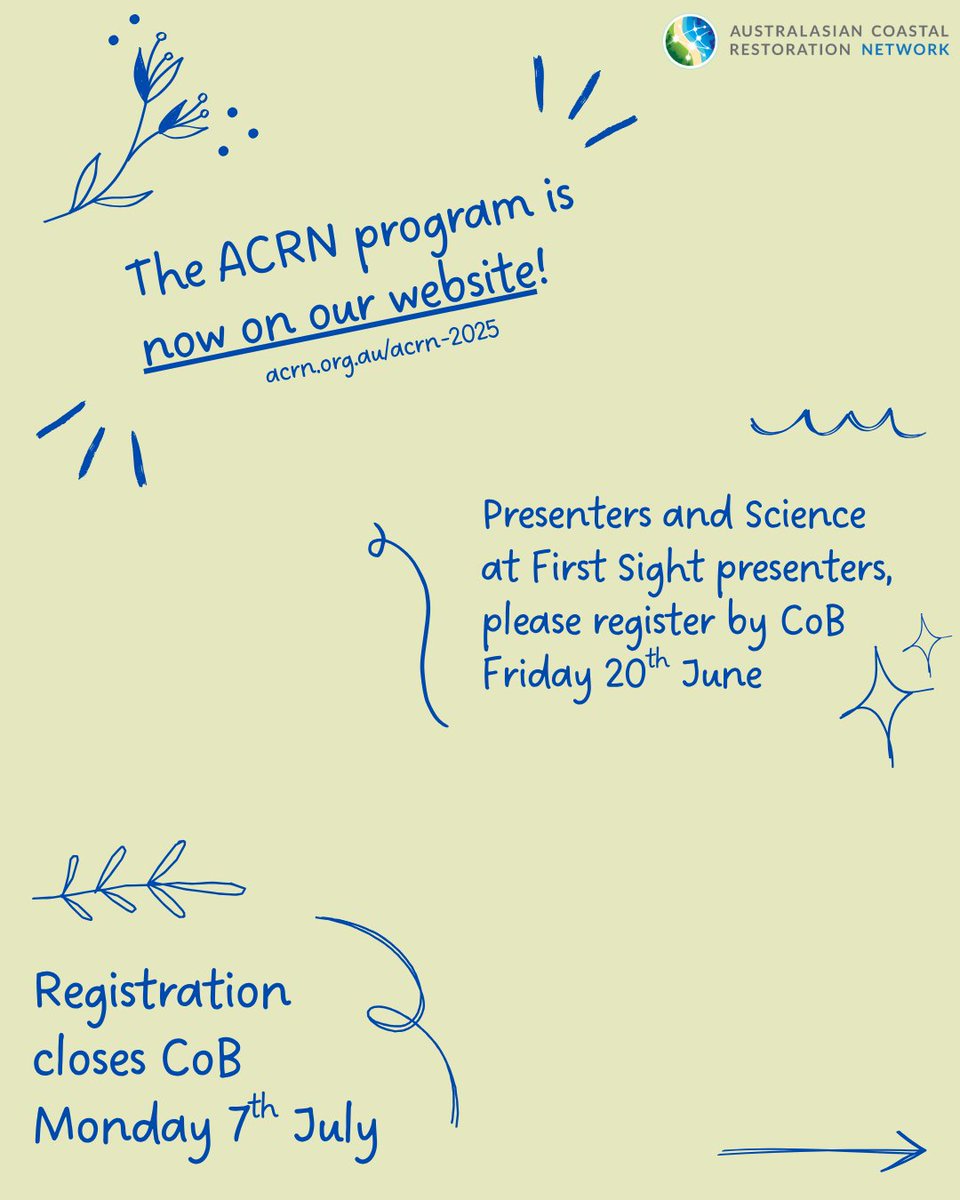 AUSTRALASIAN COASTAL RESTORATION NETWORK

The ACRN program is now on our website!

acrn.org.au/acrn-2025

Presenters and Science at First Sight presenters, please register by CoB Friday 20$^{th}$ June

Registration closes CoB Monday 7$^{th}$ July